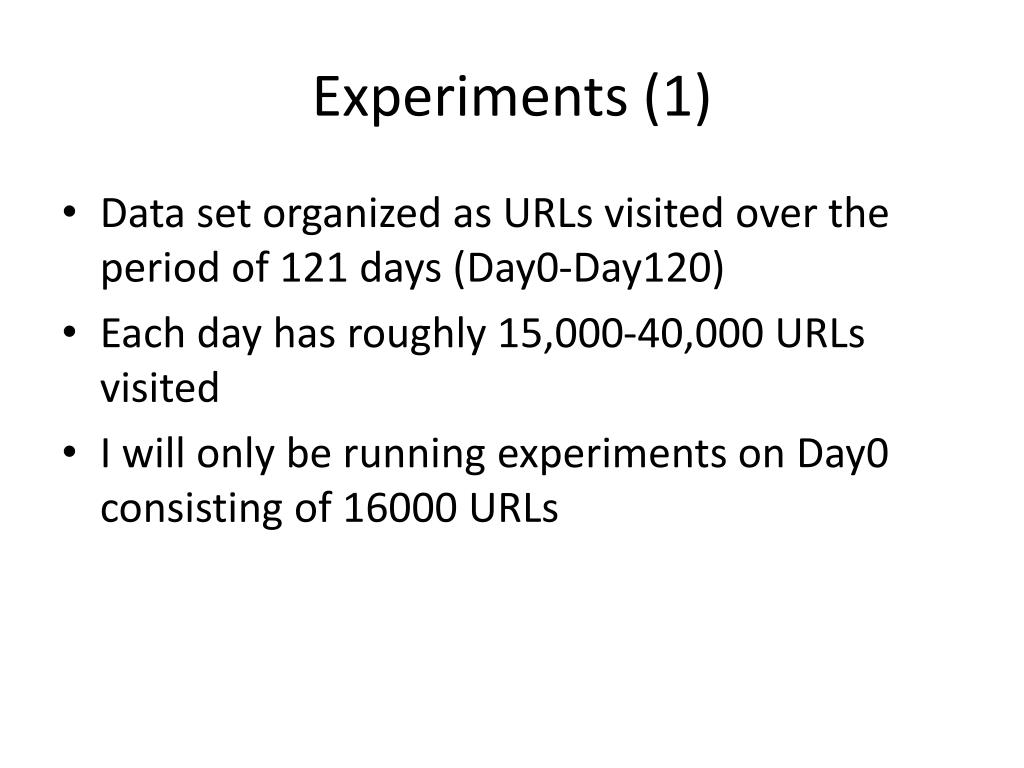 Experiments (1)

• Data set organized as URLs visited over the period of 121 days (Day0-Day120)
• Each day has roughly 15,000-40,000 URLs visited
• I will only be running experiments on Day0 consisting of 16000 URLs